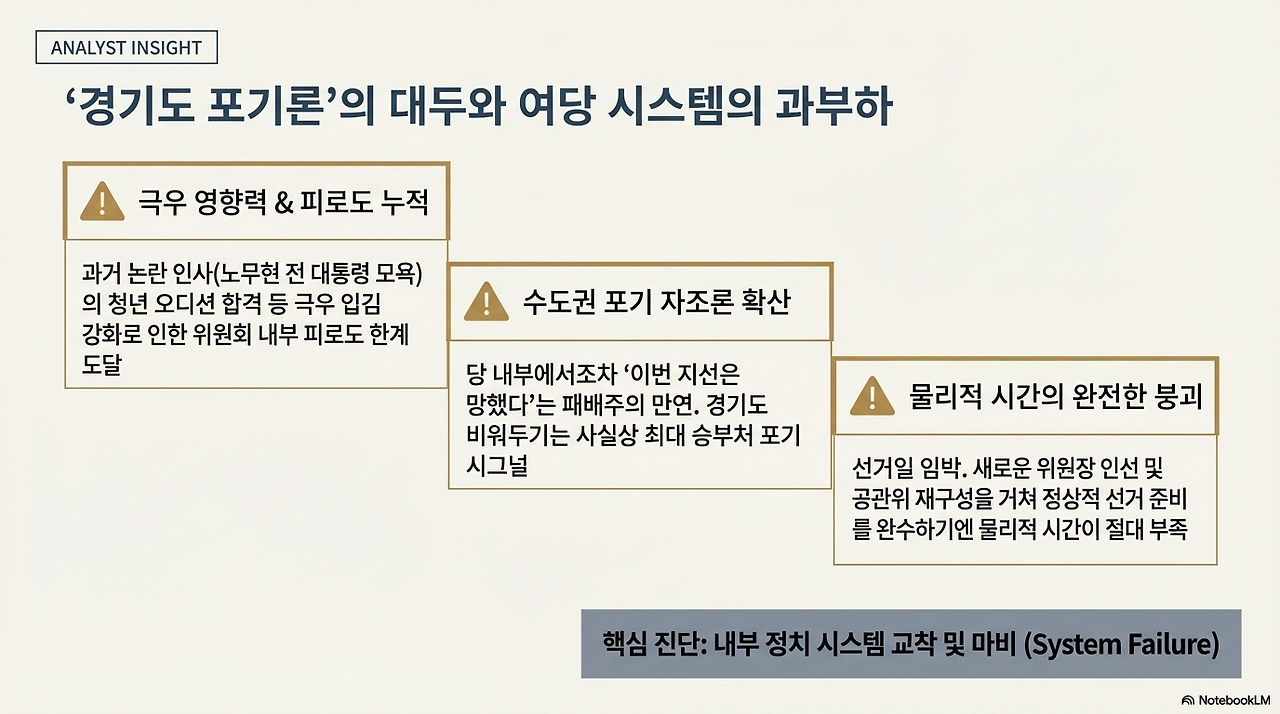 ANALYST INSIGHT

‘경기도 포기론’의 대두와 여당 시스템의 과부하

극우 영향력 & 피로도 누적

과거 논란 인사(노무현 전 대통령 모욕)의 청년 오디션 합격 등 극우 입김 강화로 인한 위원회 내부 피로도 한계 도달

수도권 포기 자조론 확산

당 내부에서조차 ‘이번 지선은 망했다’는 패배주의 만연. 경기도 비워두기는 사실상 최대 승부처 포기 시그널

물리적 시간의 완전한 붕괴

선거일 임박. 새로운 위원장 인선 및 공관위 재구성을 거쳐 정상적 선거 준비를 완수하기엔 물리적 시간이 절대 부족

핵심 진단: 내부 정치 시스템 교착 및 마비 (System Failure)

NotebookLM